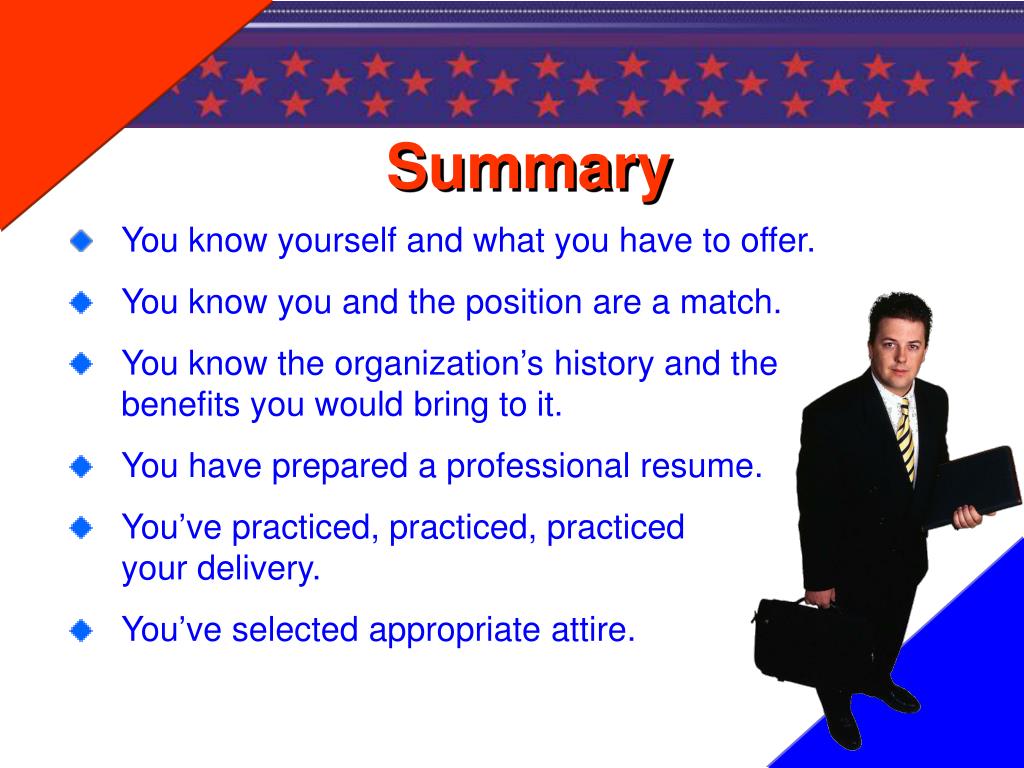 Summary

You know yourself and what you have to offer.

You know you and the position are a match.

You know the organization’s history and the benefits you would bring to it.

You have prepared a professional resume.

You’ve practiced, practiced, practiced your delivery.

You’ve selected appropriate attire.